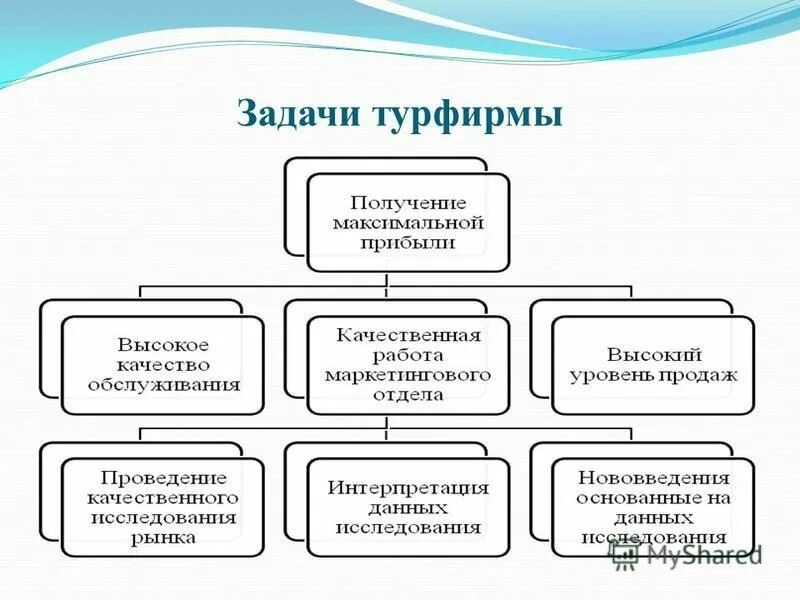 Задачи турфирмы

Получение максимальной прибыли

Высокое качество обслуживания

Качественная работа маркетингового отдела

Высокий уровень продаж

Проведение качественного исследования рынка

Интерпретация данных исследования

Нововведения основанные на данных исследования

MyShared